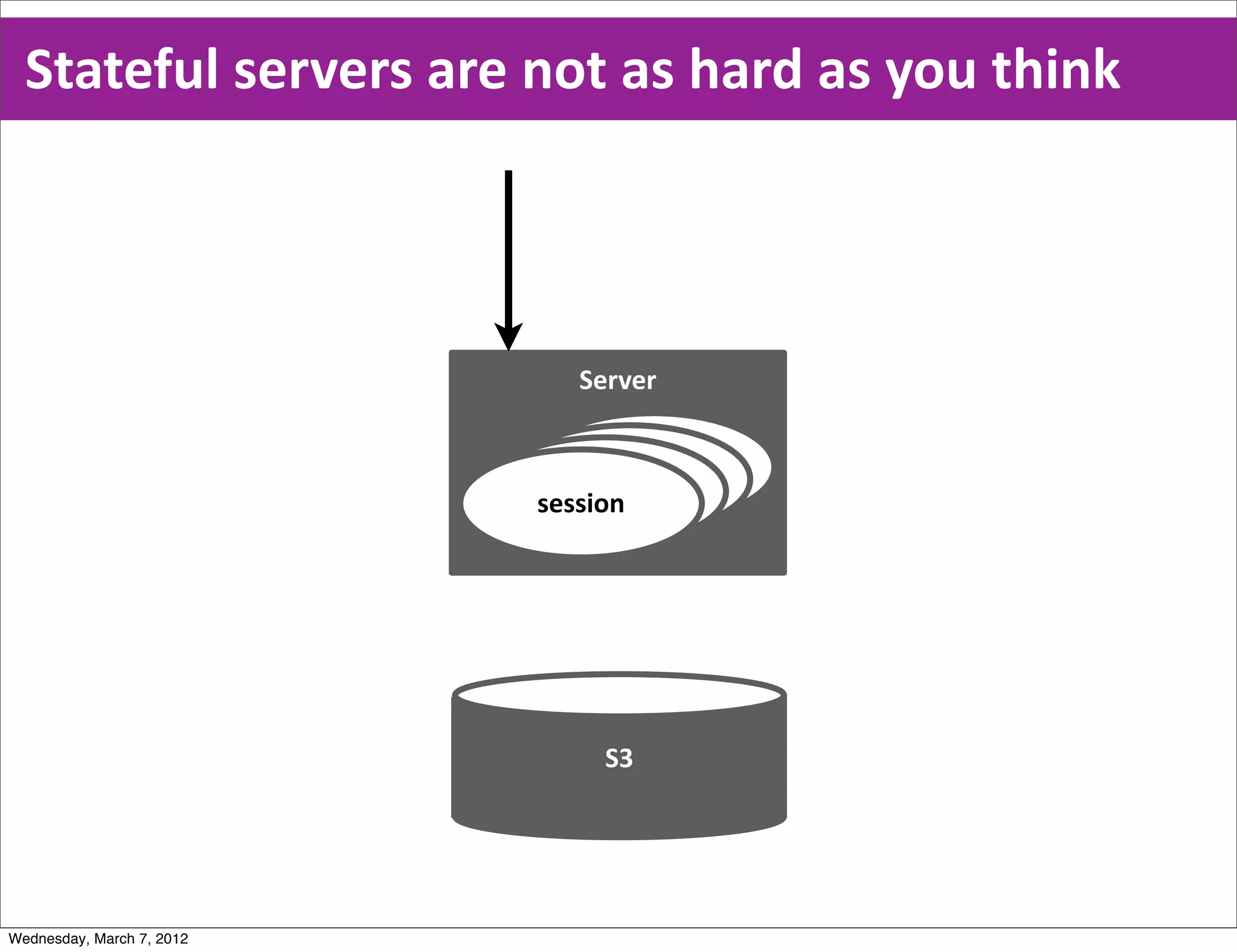 Stateful servers are not as hard as you think

Server

session

S3

Wednesday, March 7, 2012